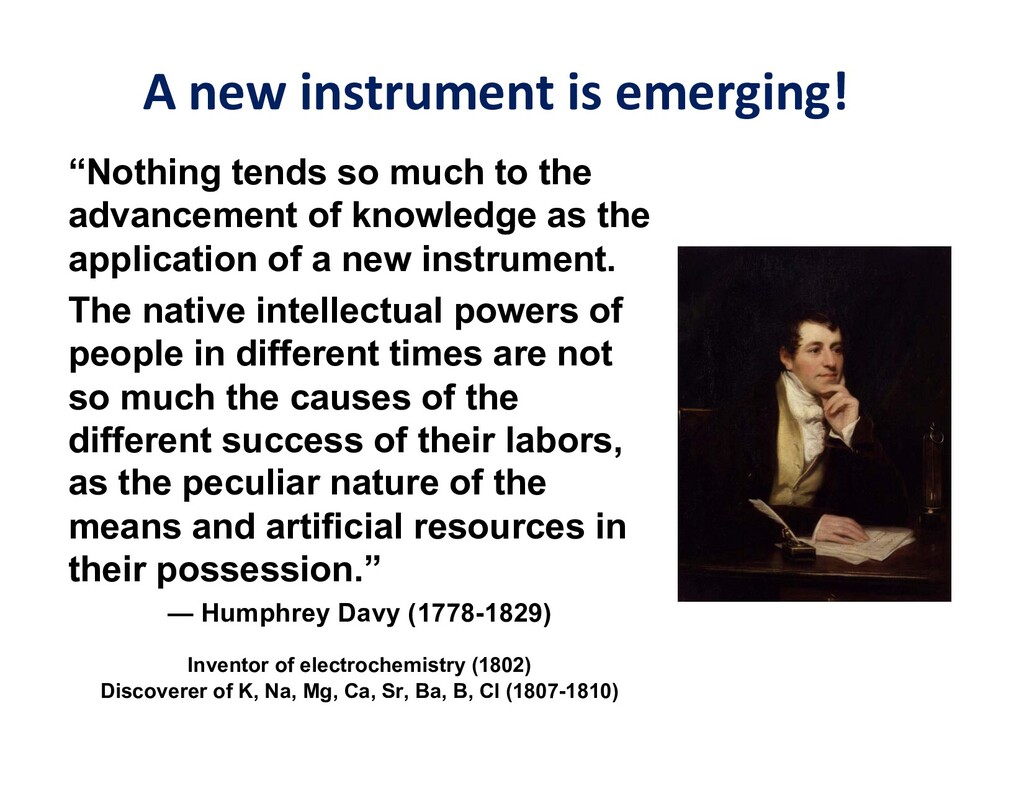 A new instrument is emerging!

“Nothing tends so much to the advancement of knowledge as the application of a new instrument.

The native intellectual powers of people in different times are not so much the causes of the different success of their labors, as the peculiar nature of the means and artificial resources in their possession.”

— Humphrey Davy (1778-1829)

Inventor of electrochemistry (1802)
Discoverer of K, Na, Mg, Ca, Sr, Ba, B, Cl (1807-1810)